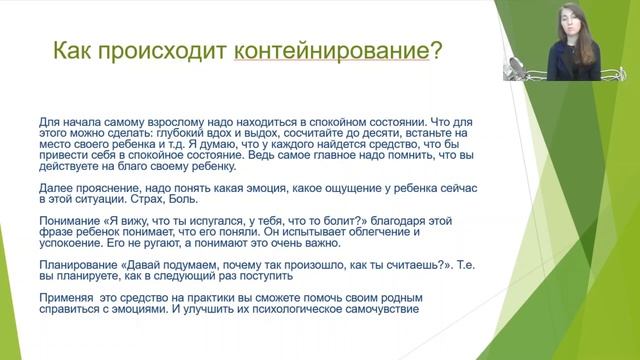 Как происходит контейнирование?

Для начала самому взрослому надо находиться в спокойном состоянии. Что для этого можно сделать: глубокий вдох и выдох, сосчитайте до десяти, встаньте на место своего ребенка и т.д. Я думаю, что у каждого найдется средство, что бы привести себя в спокойное состояние. Ведь самое главное надо помнить, что вы действуете на благо своему ребенку.

Далее прояснение, надо понять какая эмоция, какое ощущение у ребенка сейчас в этой ситуации. Страх, Боль.

Понимание «Я вижу, что ты испугался, у тебя, что то болит?» благодаря этой фразе ребенок понимает, что его поняли. Он испытывает облегчение и успокоение. Его не ругают, а понимают это очень важно.

Планирование «Давай подумаем, почему так произошло, как ты считаешь?». Т.е. вы планируете, как в следующий раз поступить

Применяя это средство на практики вы сможете помочь своим родным справиться с эмоциями. И улучшить их психологическое самочувствие